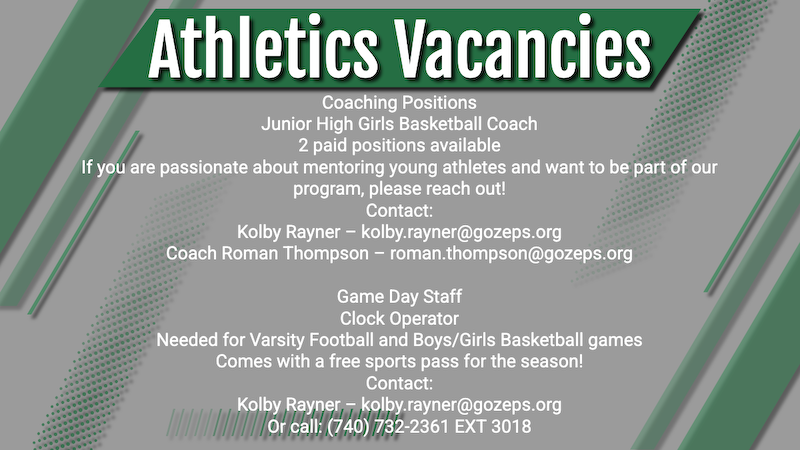 Athletics Vacancies

Coaching Positions
Junior High Girls Basketball Coach
2 paid positions available
If you are passionate about mentoring young athletes and want to be part of our program, please reach out!
Contact:
Kolby Rayner – kolby.rayner@gozeps.org
Coach Roman Thompson – roman.thompson@gozeps.org

Game Day Staff
Clock Operator
Needed for Varsity Football and Boys/Girls Basketball games
Comes with a free sports pass for the season!
Contact:
Kolby Rayner – kolby.rayner@gozeps.org
Or call: (740) 732-2361 EXT 3018